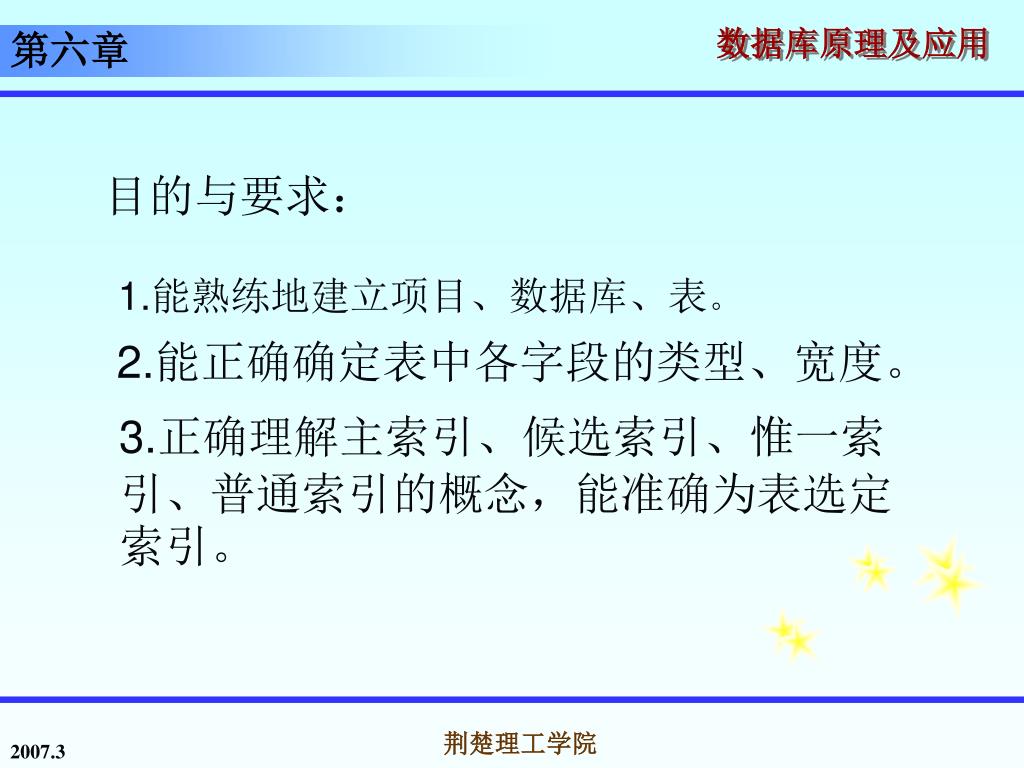 第六章

数据库原理及应用

目的与要求：

1.能熟练地建立项目、数据库、表。

2.能正确确定表中各字段的类型、宽度。

3.正确理解主索引、候选索引、惟一索引、普通索引的概念，能准确为表选定索引。

2007.3

荆楚理工学院